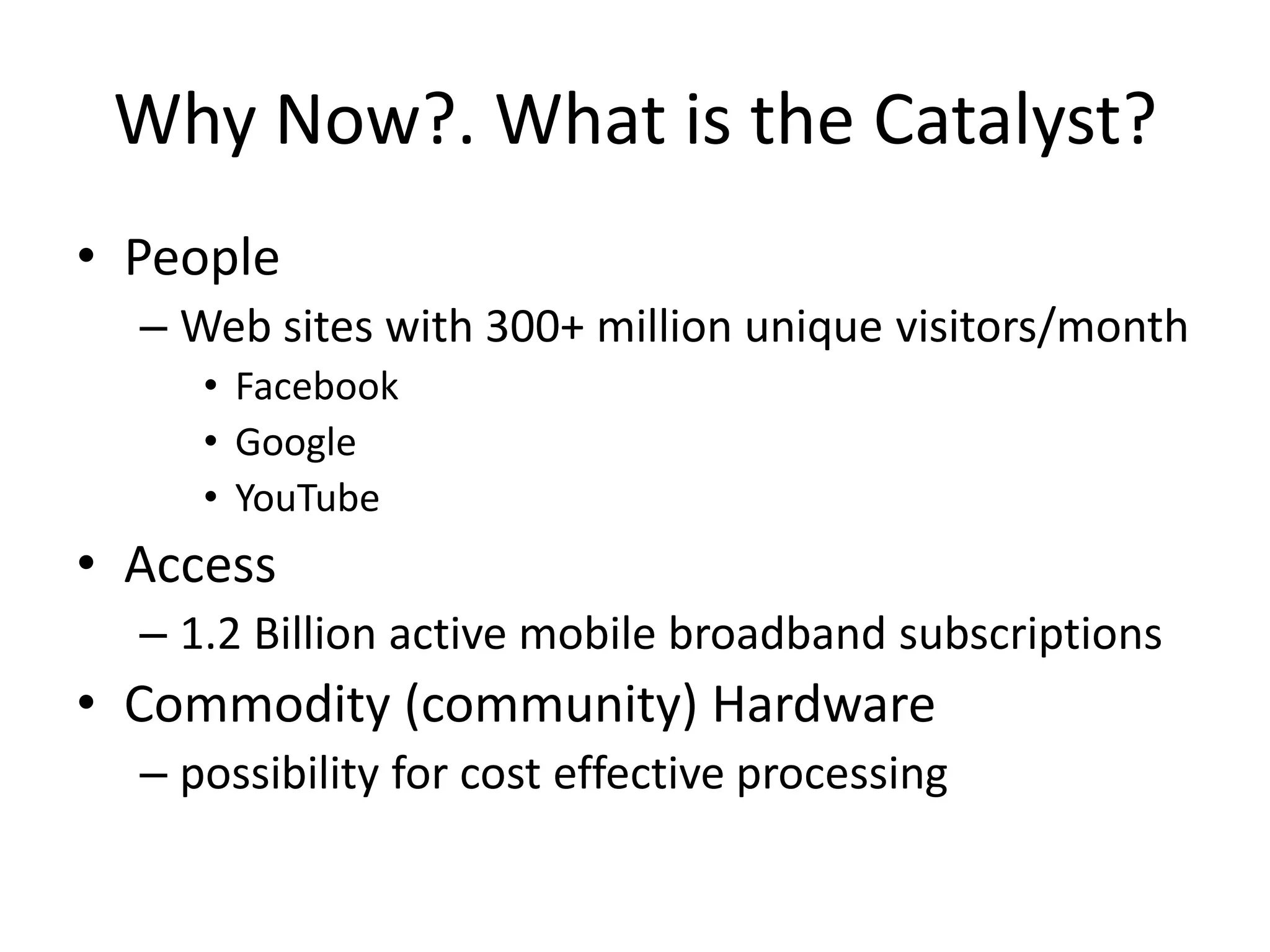 Why Now?. What is the Catalyst?

• People
– Web sites with 300+ million unique visitors/month
• Facebook
• Google
• YouTube
• Access
– 1.2 Billion active mobile broadband subscriptions
• Commodity (community) Hardware
– possibility for cost effective processing